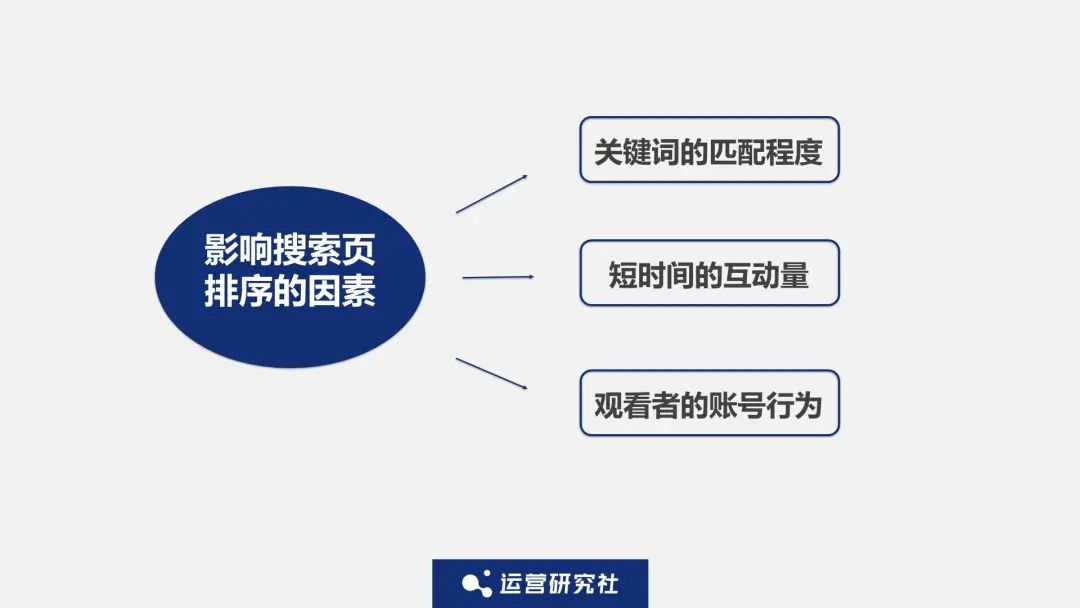 影响搜索页排序的因素

关键词的匹配程度

短时间的互动量

观看者的账号行为

运营研究社